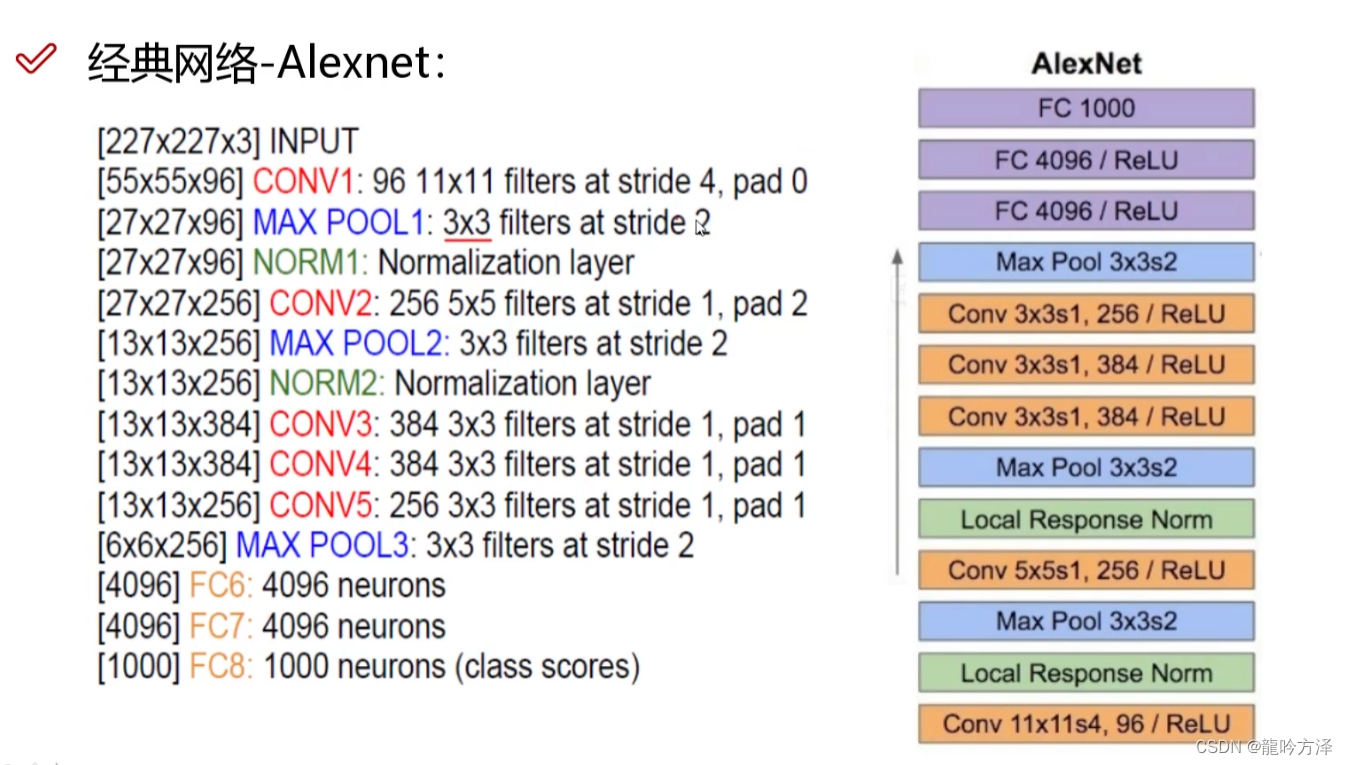 经典网络-Alexnet:

[227x227x3] INPUT
[55x55x96] CONV1: 96 11x11 filters at stride 4, pad 0
[27x27x96] MAX POOL1: 3x3 filters at stride 2
[27x27x96] NORM1: Normalization layer
[27x27x256] CONV2: 256 5x5 filters at stride 1, pad 2
[13x13x256] MAX POOL2: 3x3 filters at stride 2
[13x13x256] NORM2: Normalization layer
[13x13x384] CONV3: 384 3x3 filters at stride 1, pad 1
[13x13x384] CONV4: 384 3x3 filters at stride 1, pad 1
[13x13x256] CONV5: 256 3x3 filters at stride 1, pad 1
[6x6x256] MAX POOL3: 3x3 filters at stride 2
[4096] FC6: 4096 neurons
[4096] FC7: 4096 neurons
[1000] FC8: 1000 neurons (class scores)

AlexNet
FC 1000
FC 4096 / ReLU
FC 4096 / ReLU
Max Pool 3x3s2
Conv 3x3s1, 256 / ReLU
Conv 3x3s1, 384 / ReLU
Conv 3x3s1, 384 / ReLU
Max Pool 3x3s2
Local Response Norm
Conv 5x5s1, 256 / ReLU
Max Pool 3x3s2
Local Response Norm
Conv 11x11s4, 96 / ReLU

CSDN @龍吟方泽